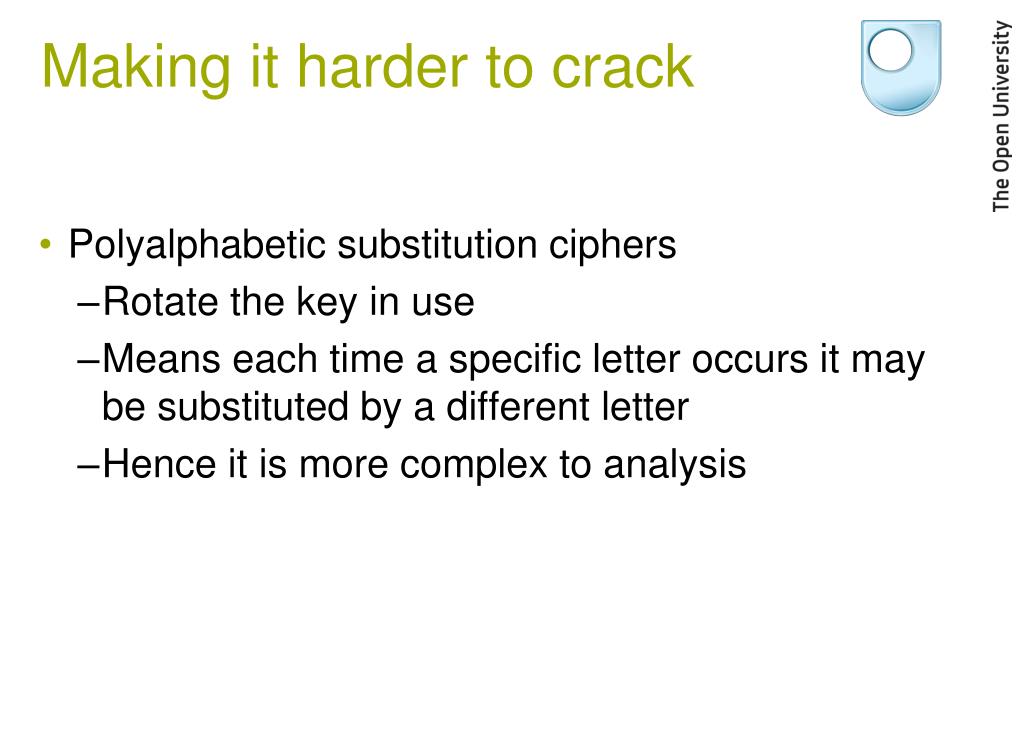 Making it harder to crack

The Open University

• Polyalphabetic substitution ciphers
–Rotate the key in use
–Means each time a specific letter occurs it may be substituted by a different letter
–Hence it is more complex to analysis